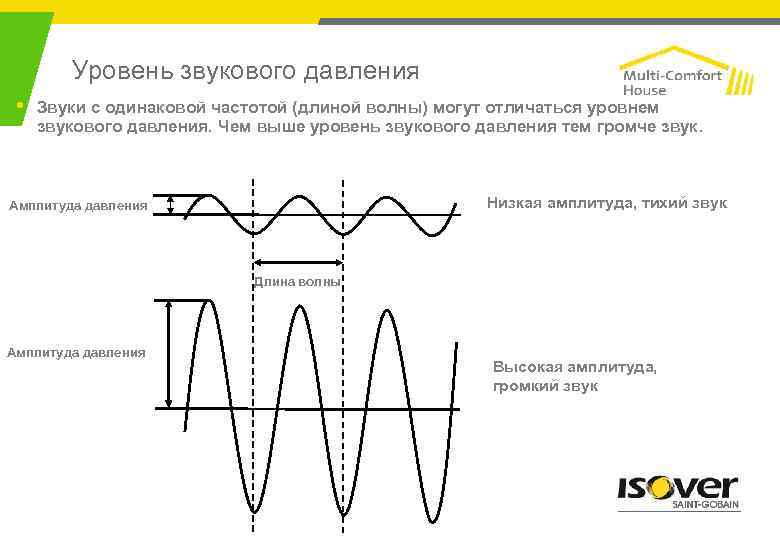 Уровень звукового давления

Multi-Comfort House

Звуки с одинаковой частотой (длиной волны) могут отличаться уровнем звукового давления. Чем выше уровень звукового давления тем громче звук.

Амплитуда давления

Низкая амплитуда, тихий звук

Длина волны

Амплитуда давления

Высокая амплитуда, громкий звук

ISOVER
SAINT-GOBAIN